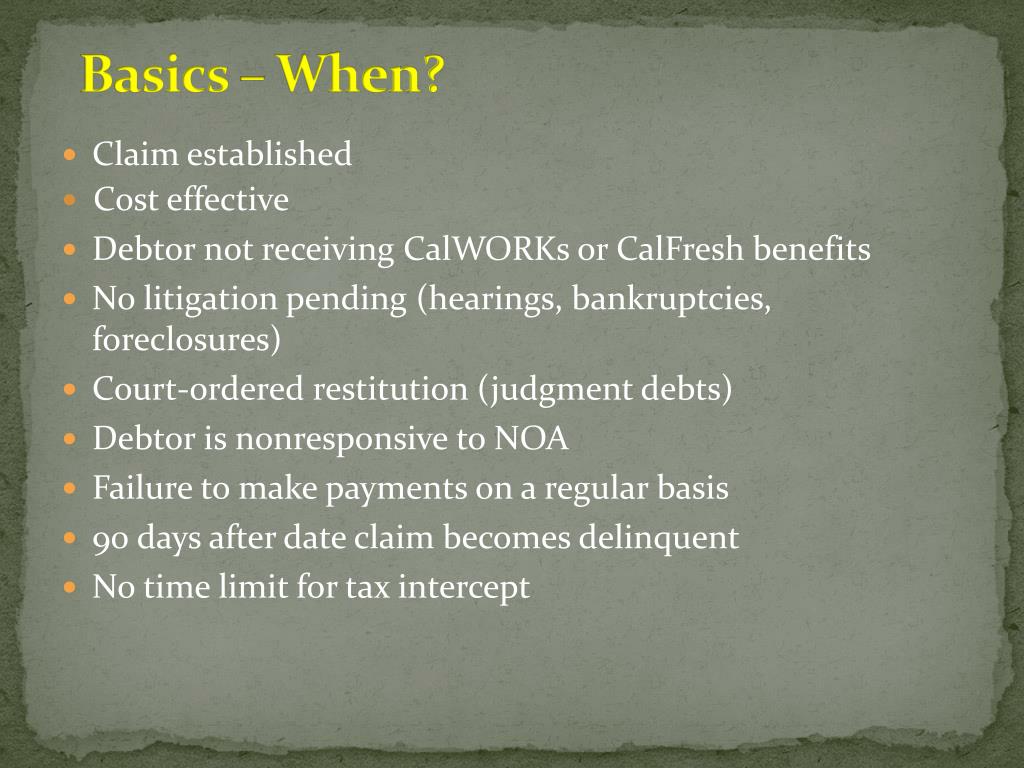 Basics – When?

- Claim established
- Cost effective
- Debtor not receiving CalWORKs or CalFresh benefits
- No litigation pending (hearings, bankruptcies, foreclosures)
- Court-ordered restitution (judgment debts)
- Debtor is nonresponsive to NOA
- Failure to make payments on a regular basis
- 90 days after date claim becomes delinquent
- No time limit for tax intercept